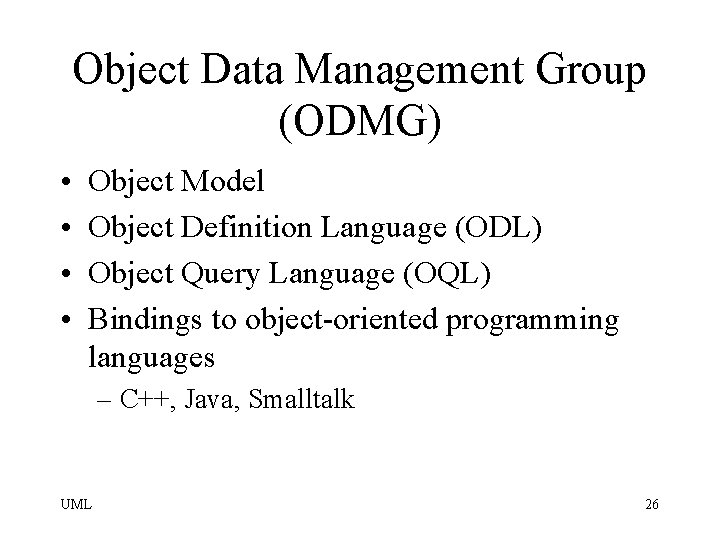 Object Data Management Group (ODMG)

• Object Model
• Object Definition Language (ODL)
• Object Query Language (OQL)
• Bindings to object-oriented programming languages
– C++, Java, Smalltalk

UML

26